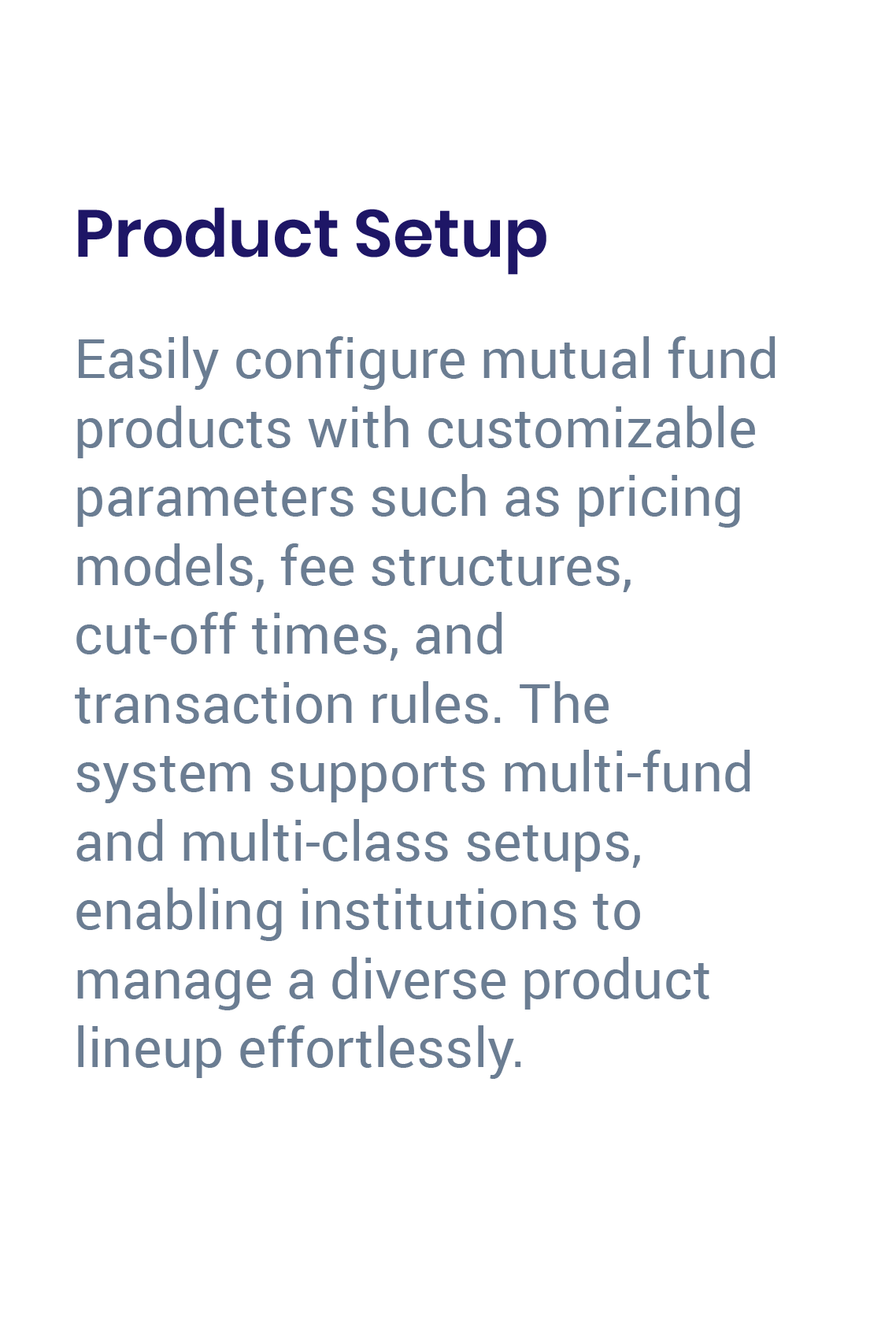 Product Setup

Easily configure mutual fund products with customizable parameters such as pricing models, fee structures, cut-off times, and transaction rules. The system supports multi-fund and multi-class setups, enabling institutions to manage a diverse product lineup effortlessly.